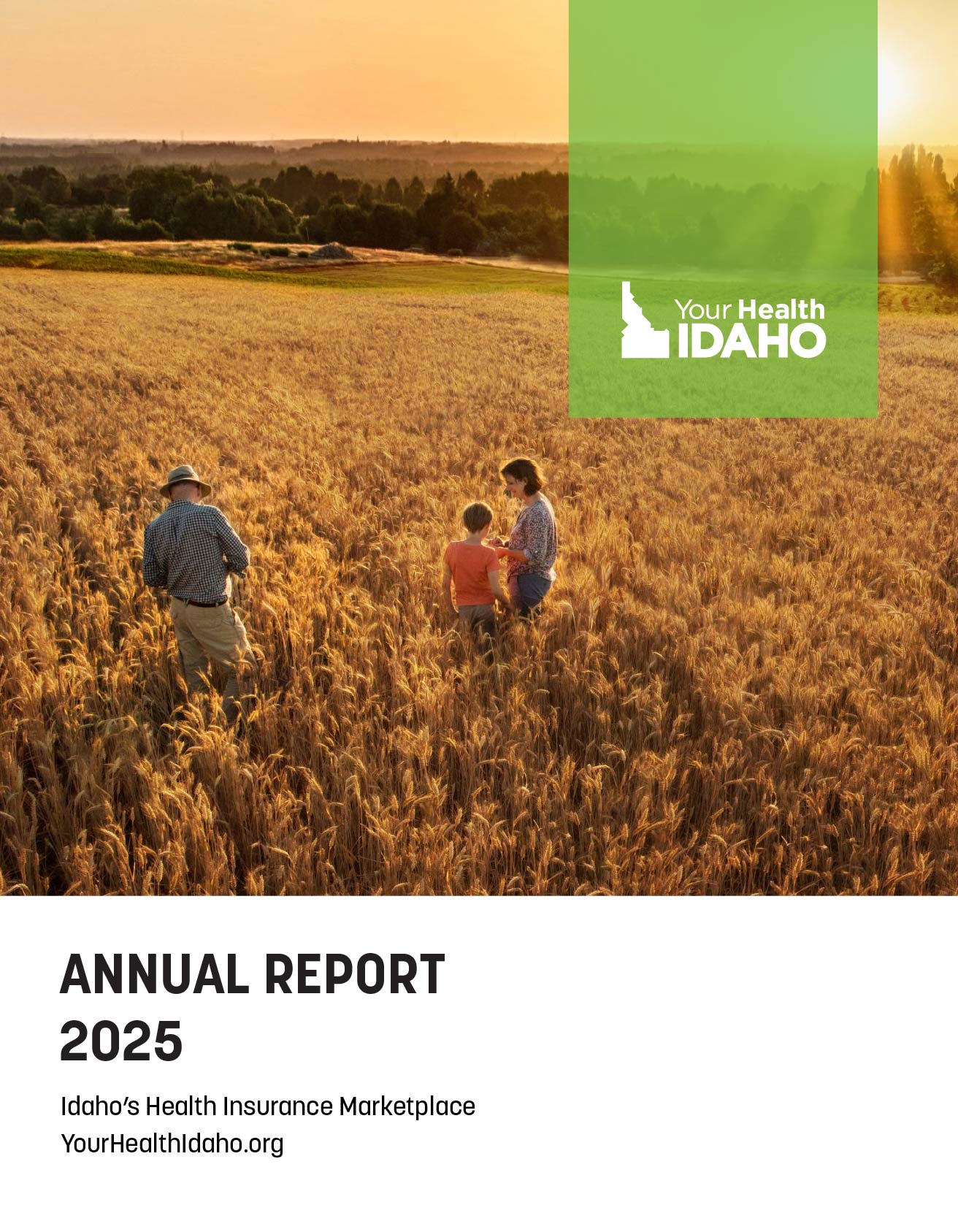 Your Health IDAHO

ANNUAL REPORT 2025

Idaho's Health Insurance Marketplace
YourHealthIdaho.org